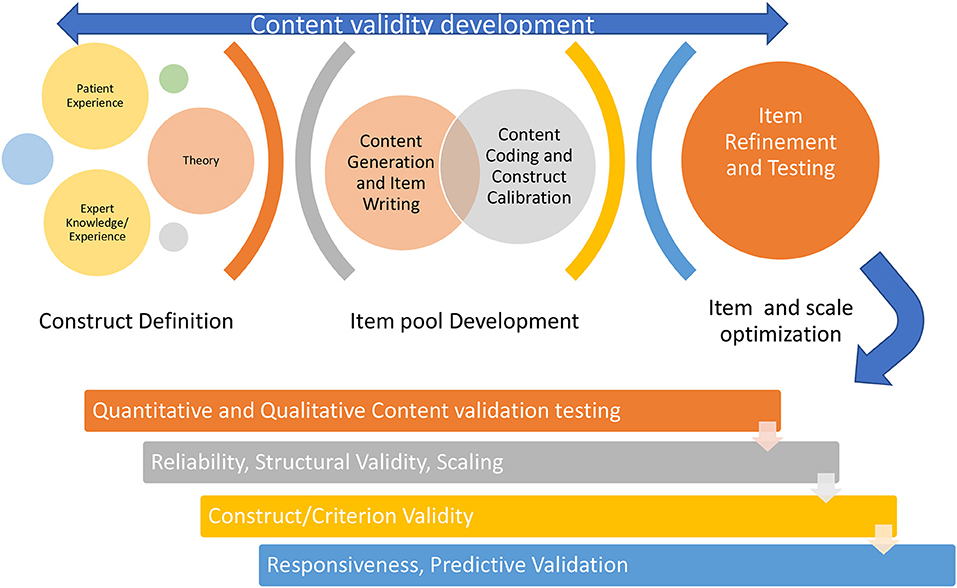 Content validity development

Patient Experience

Theory

Expert Knowledge/ Experience

Content Generation and Item Writing

Content Coding and Construct Calibration

Item Refinement and Testing

Construct Definition

Item pool Development

Item and scale optimization

Quantitative and Qualitative Content validation testing

Reliability, Structural Validity, Scaling

Construct/Criterion Validity

Responsiveness, Predictive Validation